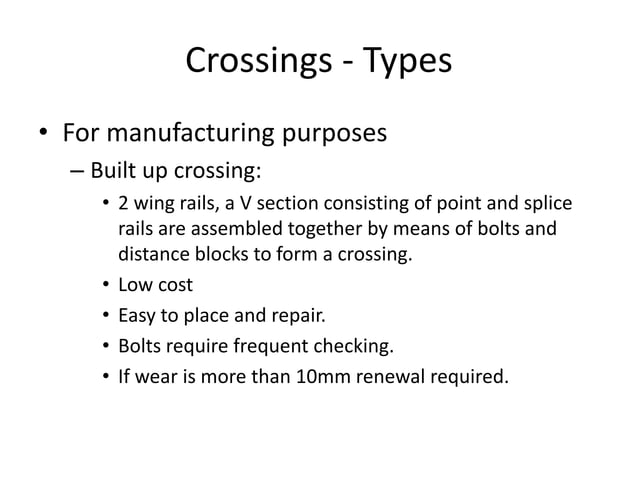 Crossings - Types

• For manufacturing purposes

– Built up crossing:

• 2 wing rails, a V section consisting of point and splice rails are assembled together by means of bolts and distance blocks to form a crossing.

• Low cost

• Easy to place and repair.

• Bolts require frequent checking.

• If wear is more than 10mm renewal required.